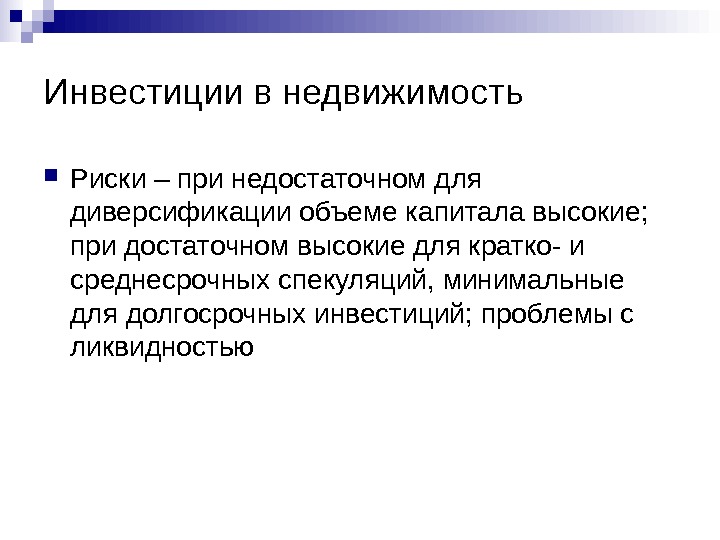 Инвестиции в недвижимость

Риски – при недостаточном для диверсификации объеме капитала высокие; при достаточном высокие для кратко- и среднесрочных спекуляций, минимальные для долгосрочных инвестиций; проблемы с ликвидностью